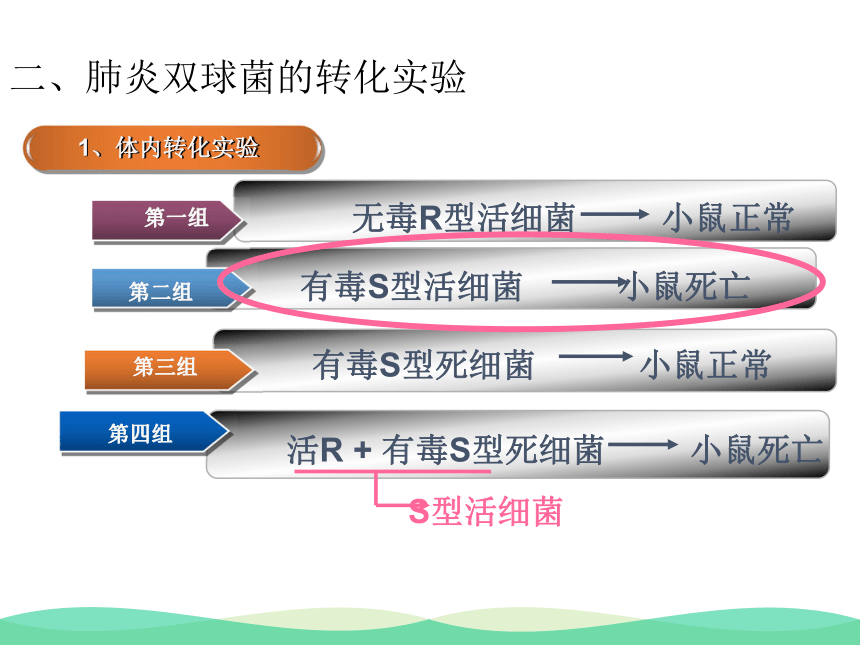 二、肺炎双球菌的转化实验

1、体内转化实验

第一组 无毒R型活细菌 ⟶ 小鼠正常

第二组 有毒S型活细菌 ⟶ 小鼠死亡

第三组 有毒S型死细菌 ⟶ 小鼠正常

第四组 活R + 有毒S型死细菌 ⟶ 小鼠死亡

S型活细菌